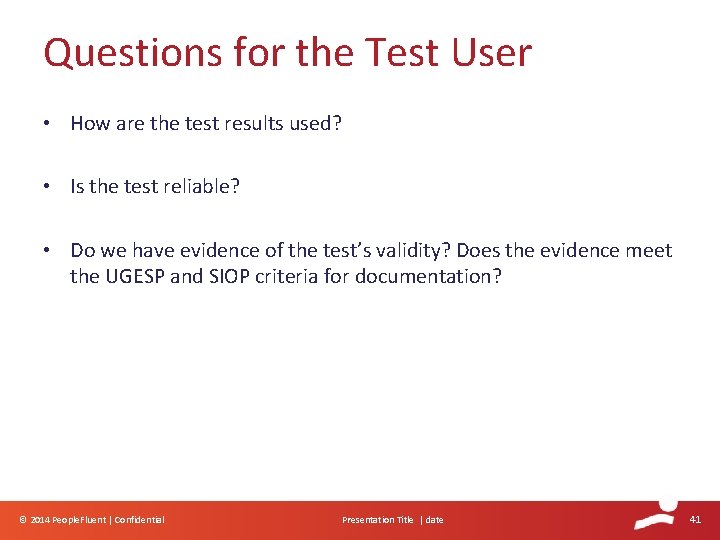 Questions for the Test User

• How are the test results used?

• Is the test reliable?

• Do we have evidence of the test's validity? Does the evidence meet the UGESP and SIOP criteria for documentation?

© 2014 PeopleFluent | Confidential

Presentation Title | date

41